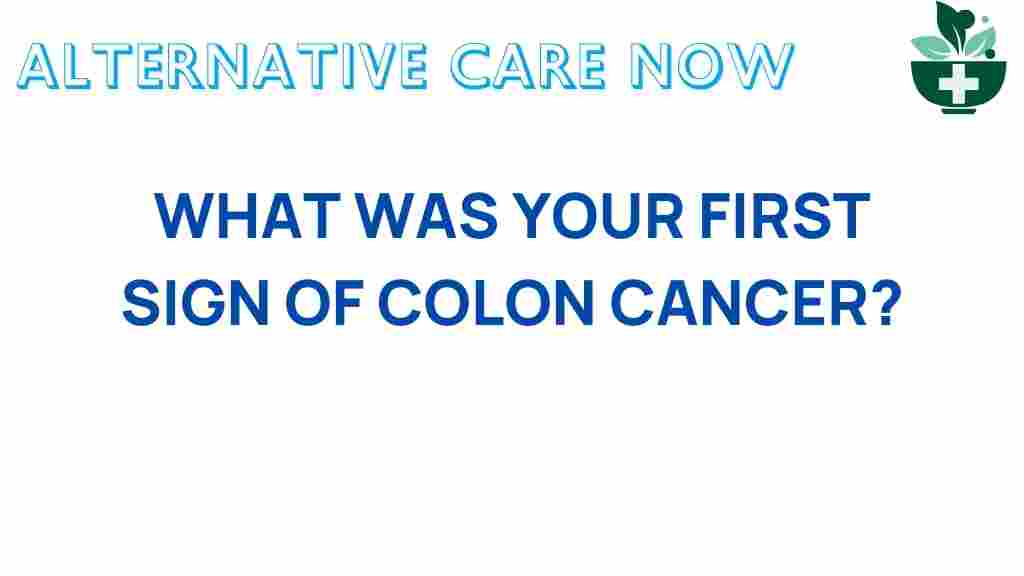 ALTERNATIVE CARE NOW

WHAT WAS YOUR FIRST SIGN OF COLON CANCER?